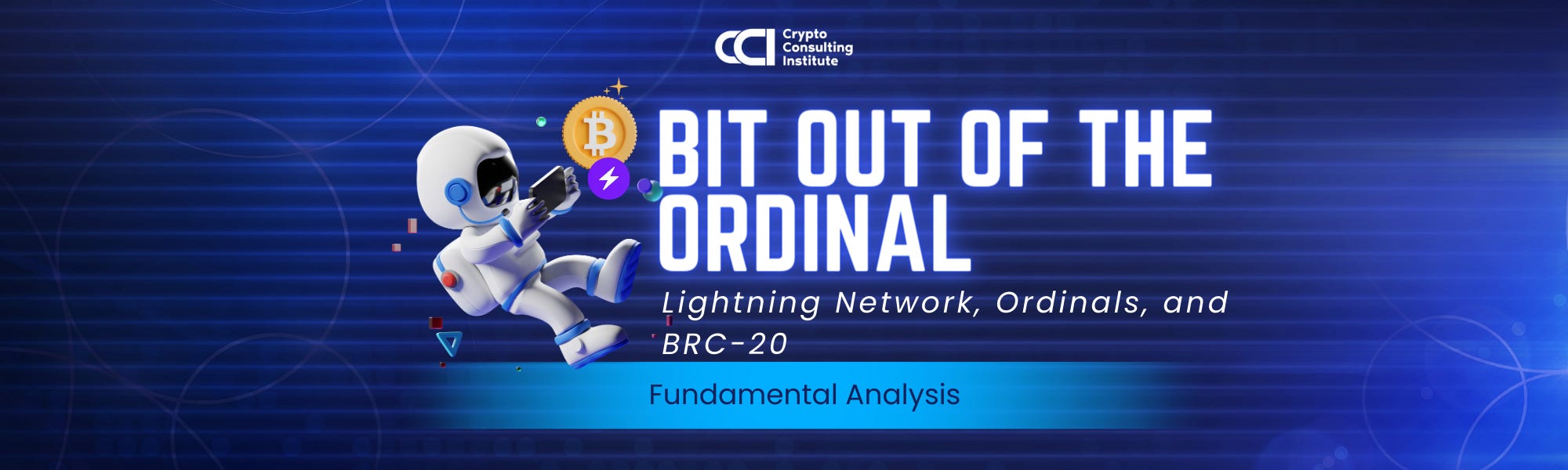 CCI Crypto Consulting Institute

BIT OUT OF THE ORDINAL

Lightning Network, Ordinals, and BRC-20

Fundamental Analysis